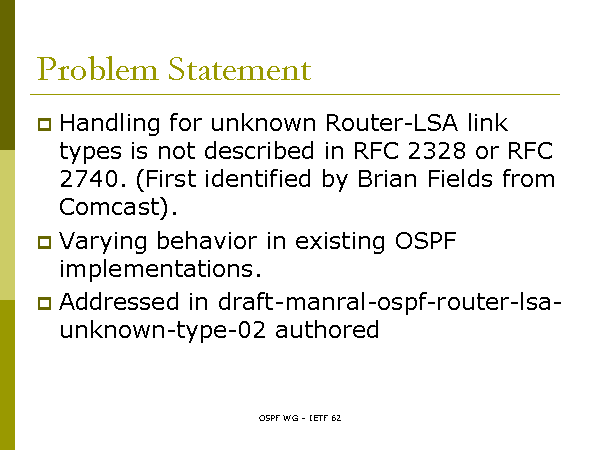 Problem Statement

Handling for unknown Router-LSA link types is not described in RFC 2328 or RFC 2740. (First identified by Brian Fields from Comcast).

Varying behavior in existing OSPF implementations.

Addressed in draft-manral-ospf-router-lsa-unknown-type-02 authored

OSPF WG - IETF 62